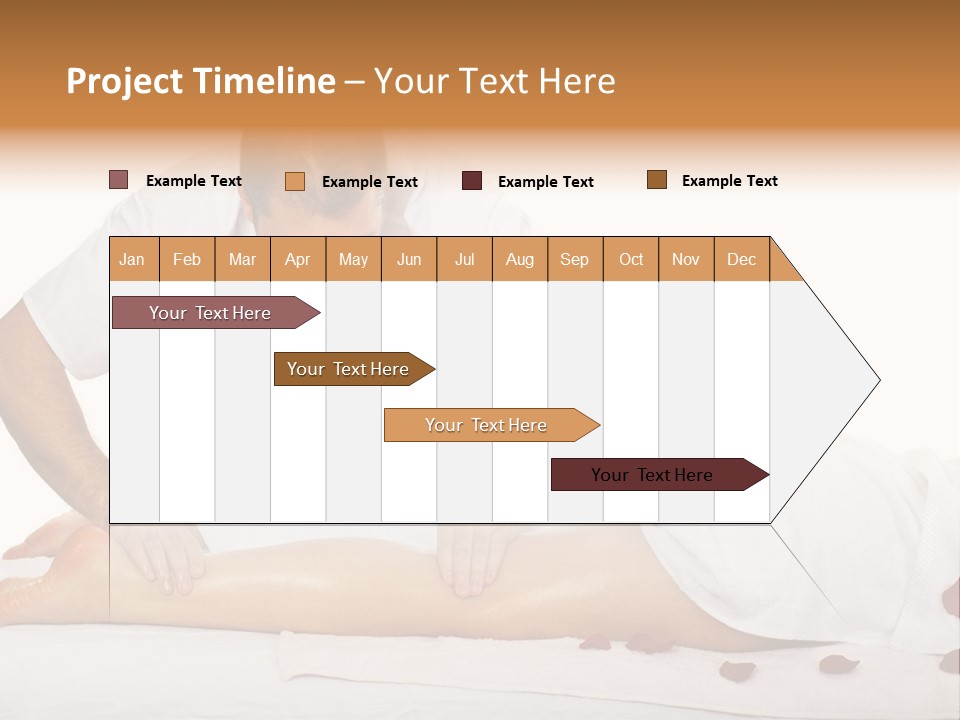 Project Timeline – Your Text Here

Example Text Example Text Example Text Example Text

| Jan | Feb | Mar | Apr | May | Jun | Jul | Aug | Sep | Oct | Nov | Dec |
|---|---|---|---|---|---|---|---|---|---|---|---|

Your Text Here

Your Text Here

Your Text Here

Your Text Here